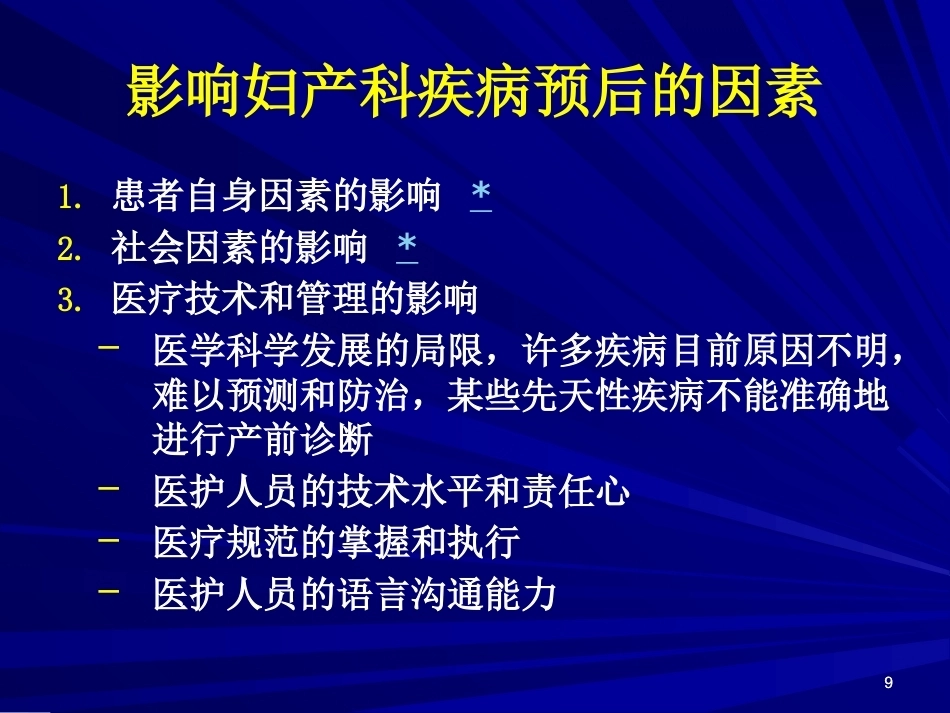 影响妇产科疾病预后的因素

1. 患者自身因素的影响 *
2. 社会因素的影响 *
3. 医疗技术和管理的影响
– 医学科学发展的局限，许多疾病目前原因不明，难以预测和防治，某些先天性疾病不能准确地进行产前诊断
– 医护人员的技术水平和责任心
– 医疗规范的掌握和执行
– 医护人员的语言沟通能力

9